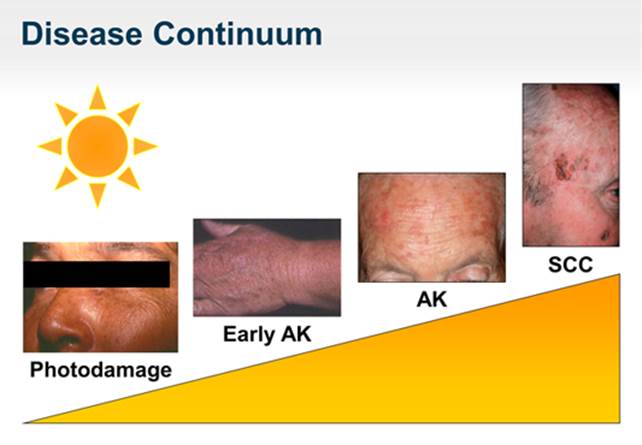 Disease Continuum

Photodamage

Early AK

AK

SCC